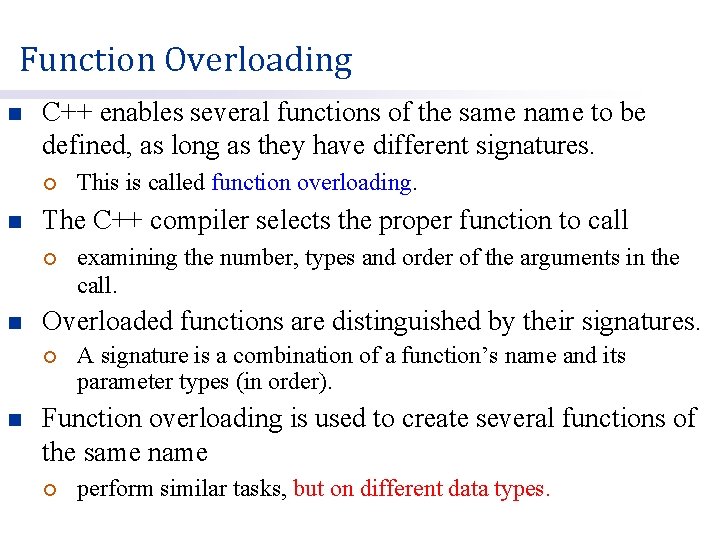 Function Overloading

- C++ enables several functions of the same name to be defined, as long as they have different signatures.
  - This is called function overloading.
- The C++ compiler selects the proper function to call
  - examining the number, types and order of the arguments in the call.
- Overloaded functions are distinguished by their signatures.
  - A signature is a combination of a function's name and its parameter types (in order).
- Function overloading is used to create several functions of the same name
  - perform similar tasks, but on different data types.